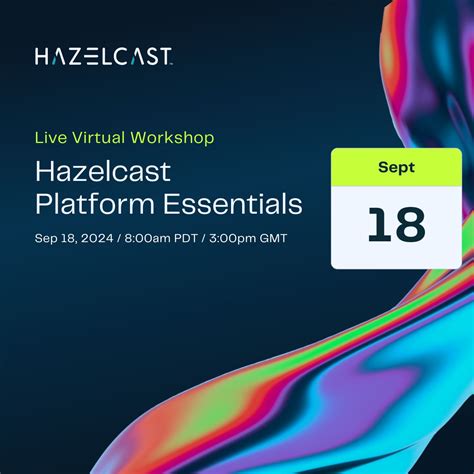 HAZELCAST

Live Virtual Workshop

Hazelcast Platform Essentials

Sep 18, 2024 / 8:00am PDT / 3:00pm GMT

Sept

18